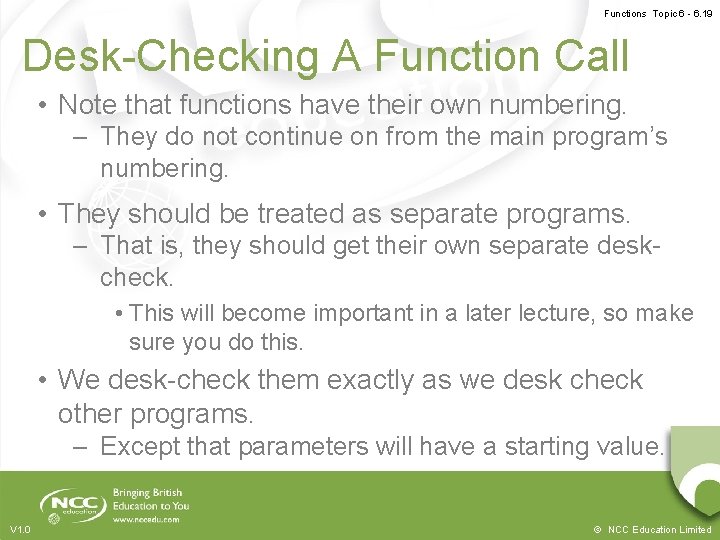 Functions Topic 6 - 6.19

Desk-Checking A Function Call

• Note that functions have their own numbering.
– They do not continue on from the main program's numbering.

• They should be treated as separate programs.
– That is, they should get their own separate desk-check.
• This will become important in a later lecture, so make sure you do this.

• We desk-check them exactly as we desk check other programs.
– Except that parameters will have a starting value.

NCC education
Bringing British Education to You
www.nccedu.com

V1.0

© NCC Education Limited